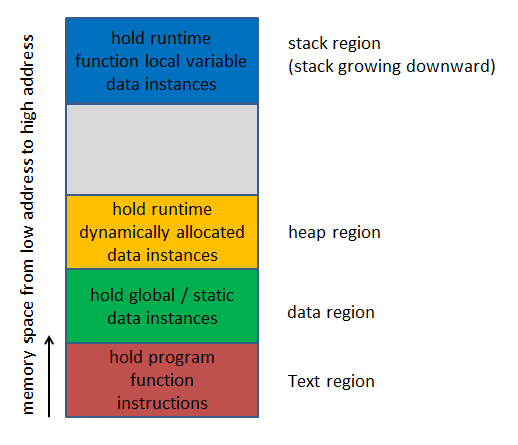 memory space from low address to high address

hold runtime function local variable data instances

stack region (stack growing downward)

hold runtime dynamically allocated data instances

heap region

hold global / static data instances

data region

hold program function instructions

Text region